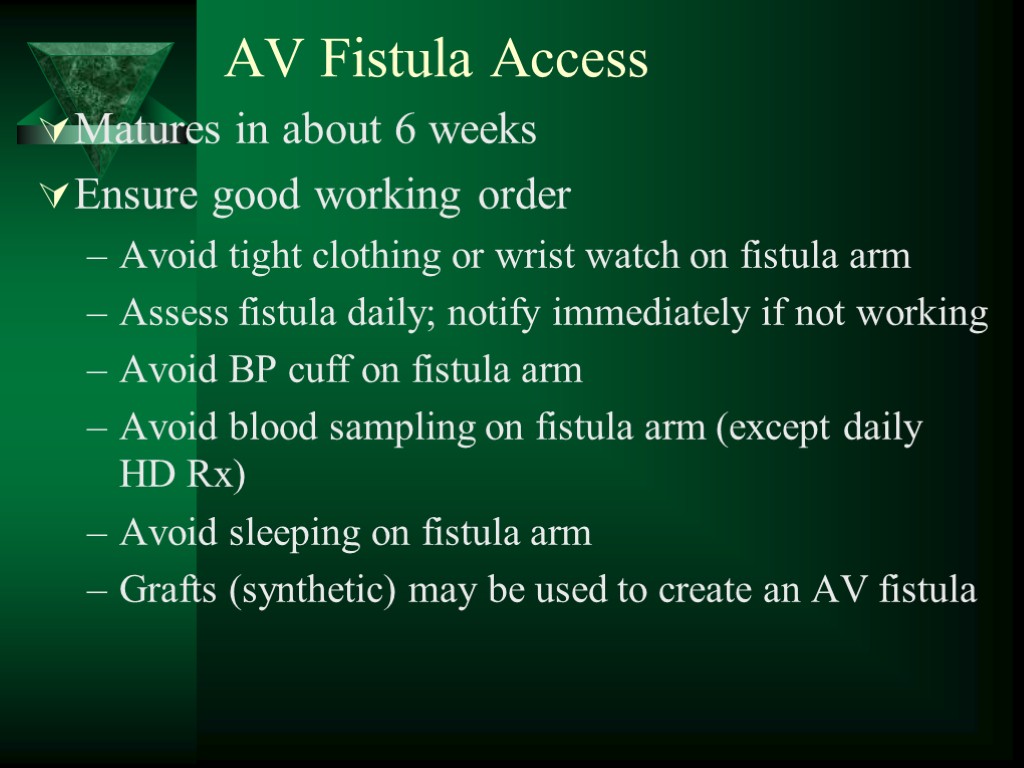 AV Fistula Access

Matures in about 6 weeks

Ensure good working order

– Avoid tight clothing or wrist watch on fistula arm
– Assess fistula daily; notify immediately if not working
– Avoid BP cuff on fistula arm
– Avoid blood sampling on fistula arm (except daily HD Rx)
– Avoid sleeping on fistula arm
– Grafts (synthetic) may be used to create an AV fistula